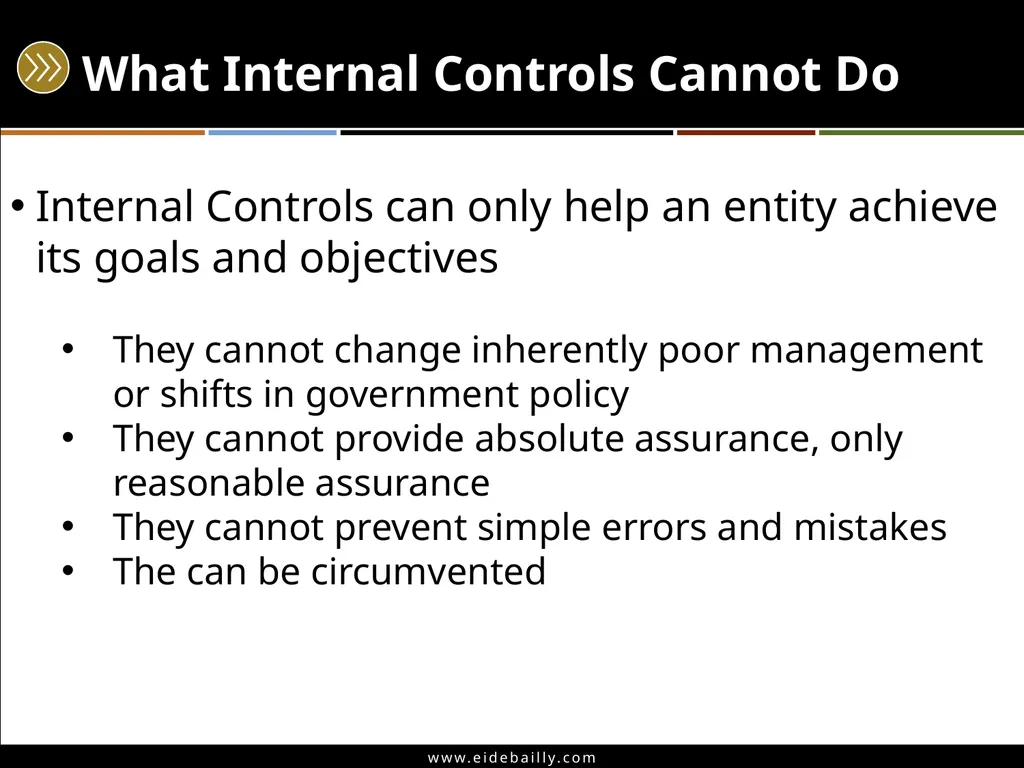 What Internal Controls Cannot Do

• Internal Controls can only help an entity achieve its goals and objectives

• They cannot change inherently poor management or shifts in government policy
• They cannot provide absolute assurance, only reasonable assurance
• They cannot prevent simple errors and mistakes
• The can be circumvented

www.eidebailly.com